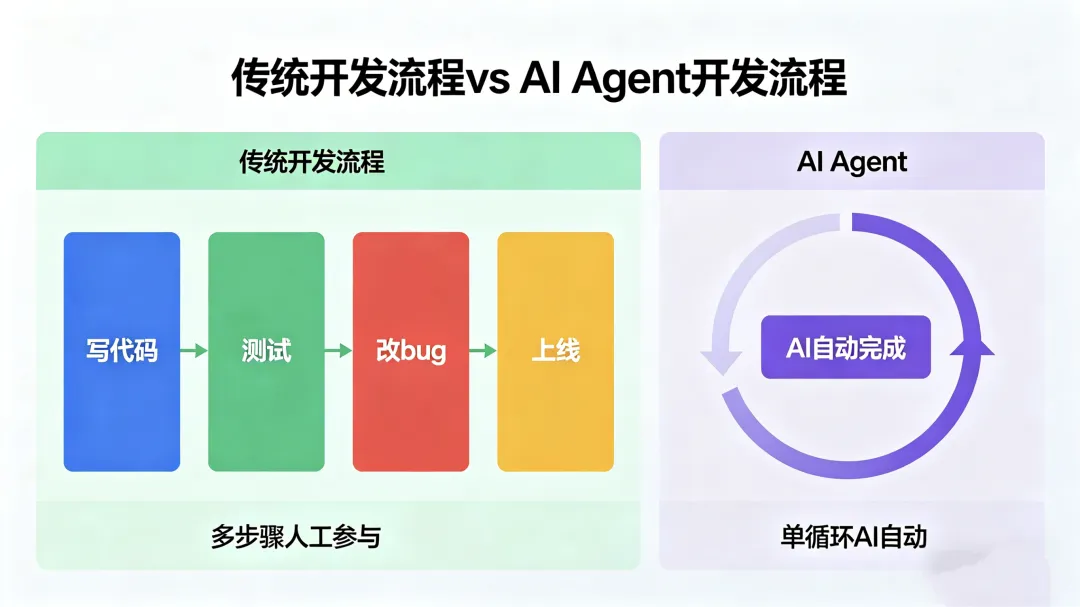 传统开发流程vs AI Agent开发流程

传统开发流程

写代码

测试

改bug

上线

多步骤人工参与

AI Agent

AI自动完成

单循环AI自动